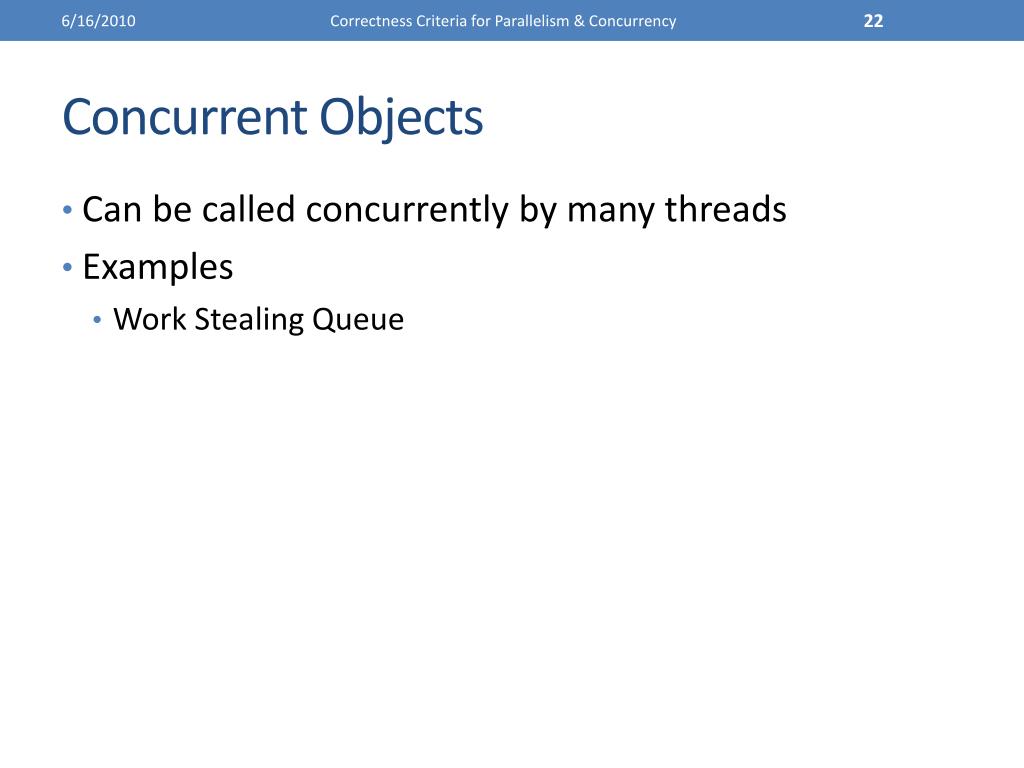 6/16/2010 Correctness Criteria for Parallelism & Concurrency 22

Concurrent Objects

• Can be called concurrently by many threads
• Examples
  • Work Stealing Queue